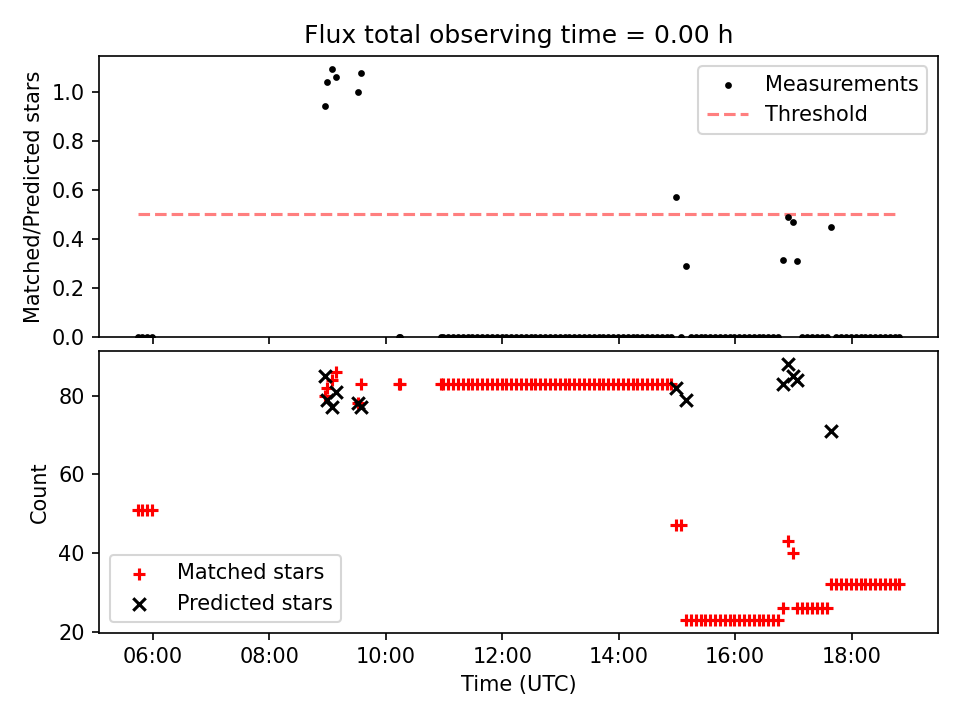 Flux total observing time = 0.00 h

Matched/Predicted stars

1.0
0.8
0.6
0.4
0.2
0.0

Measurements
Threshold

Count

80
60
40
20

Matched stars
Predicted stars

06:00
08:00
10:00
12:00
14:00
16:00
18:00

Time (UTC)